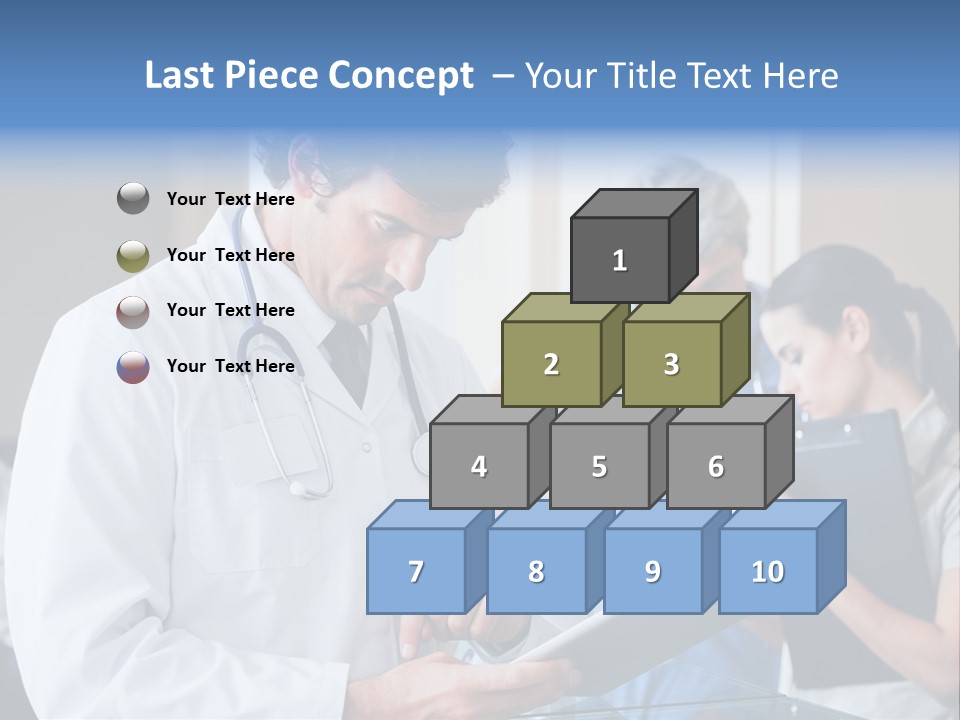 Last Piece Concept – Your Title Text Here

Your Text Here

Your Text Here

Your Text Here

Your Text Here

1

2

3

4

5

6

7

8

9

10